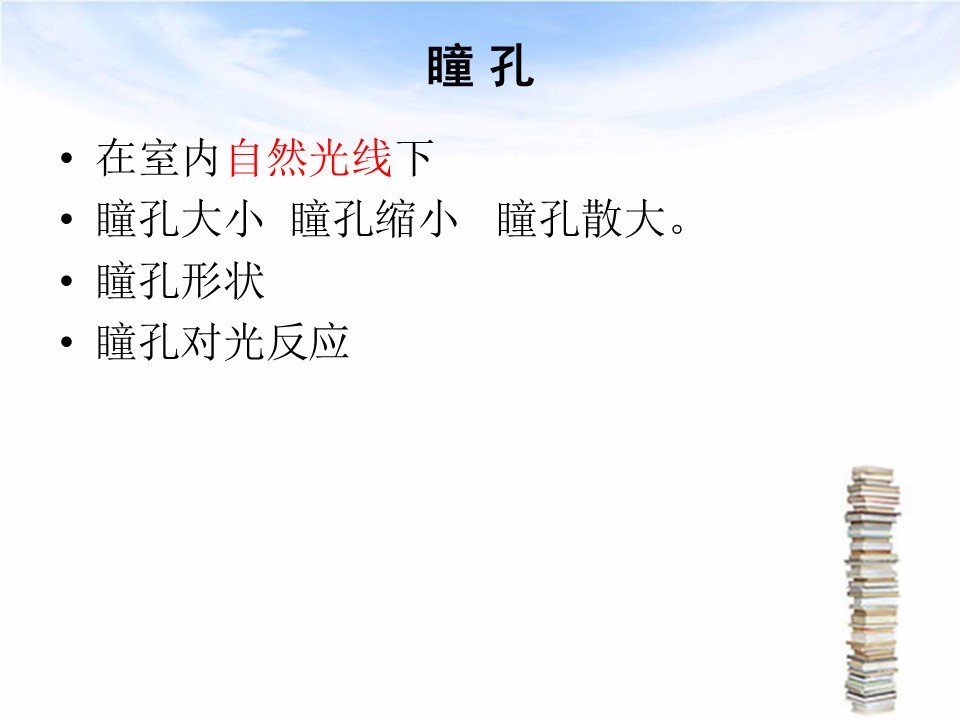 瞳 孔

• 在室内自然光线下
• 瞳孔大小 瞳孔缩小 瞳孔散大。
• 瞳孔形状
• 瞳孔对光反应